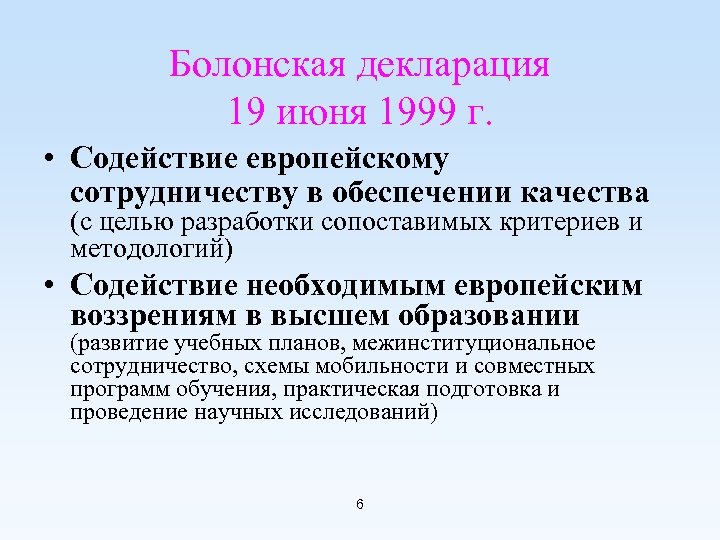 Болонская декларация
19 июня 1999 г.

• Содействие европейскому сотрудничеству в обеспечении качества (с целью разработки сопоставимых критериев и методологий)

• Содействие необходимым европейским воззрениям в высшем образовании (развитие учебных планов, межинституциональное сотрудничество, схемы мобильности и совместных программ обучения, практическая подготовка и проведение научных исследований)

6